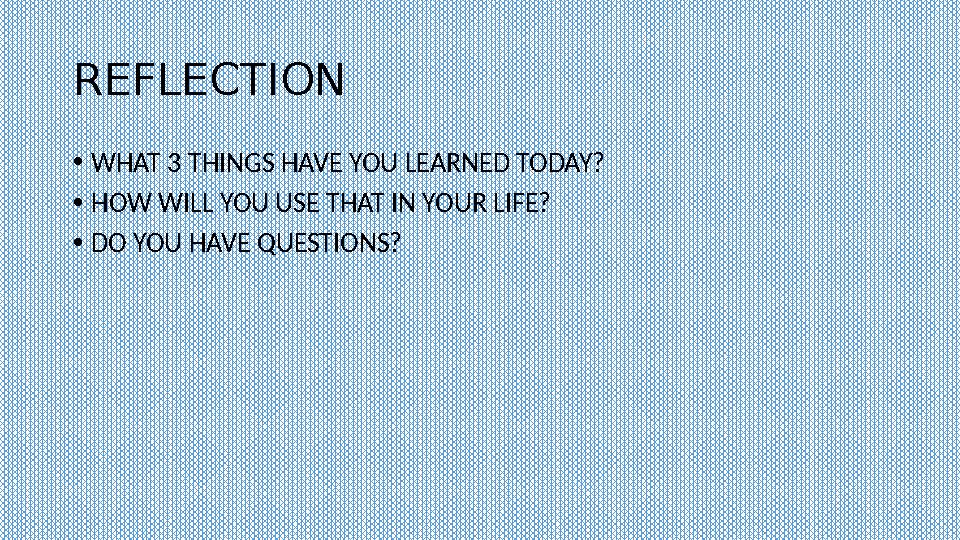 REFLECTION

• WHAT 3 THINGS HAVE YOU LEARNED TODAY?
• HOW WILL YOU USE THAT IN YOUR LIFE?
• DO YOU HAVE QUESTIONS?